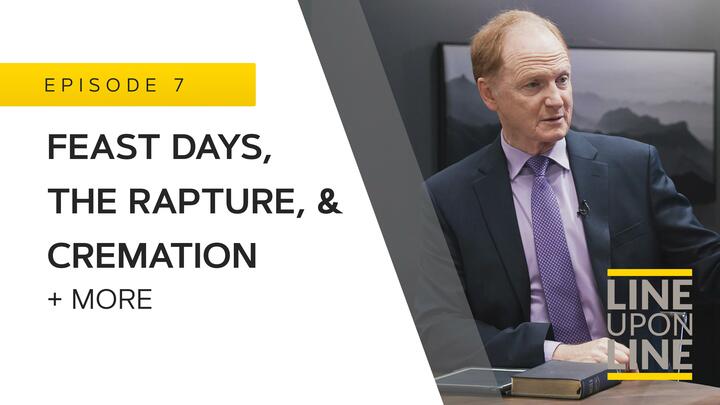 EPISODE 7

FEAST DAYS, THE RAPTURE, & CREMATION

+ MORE

LINE UPON LINE